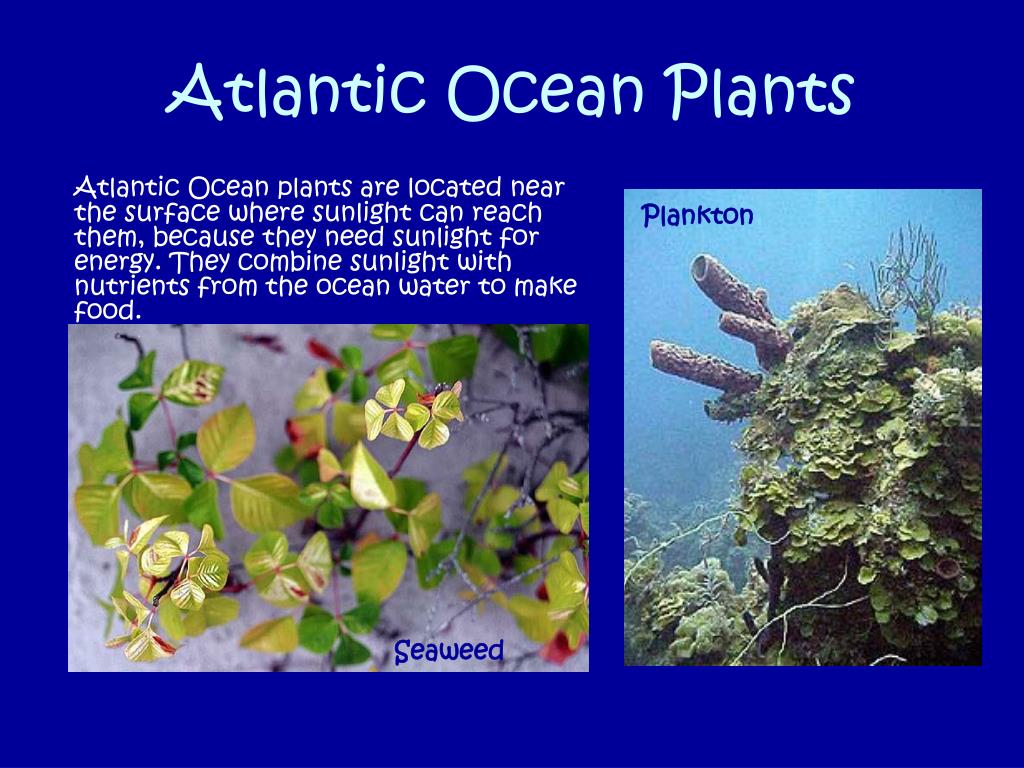 Atlantic Ocean Plants

Atlantic Ocean plants are located near the surface where sunlight can reach them, because they need sunlight for energy. They combine sunlight with nutrients from the ocean water to make food.

Seaweed

Plankton